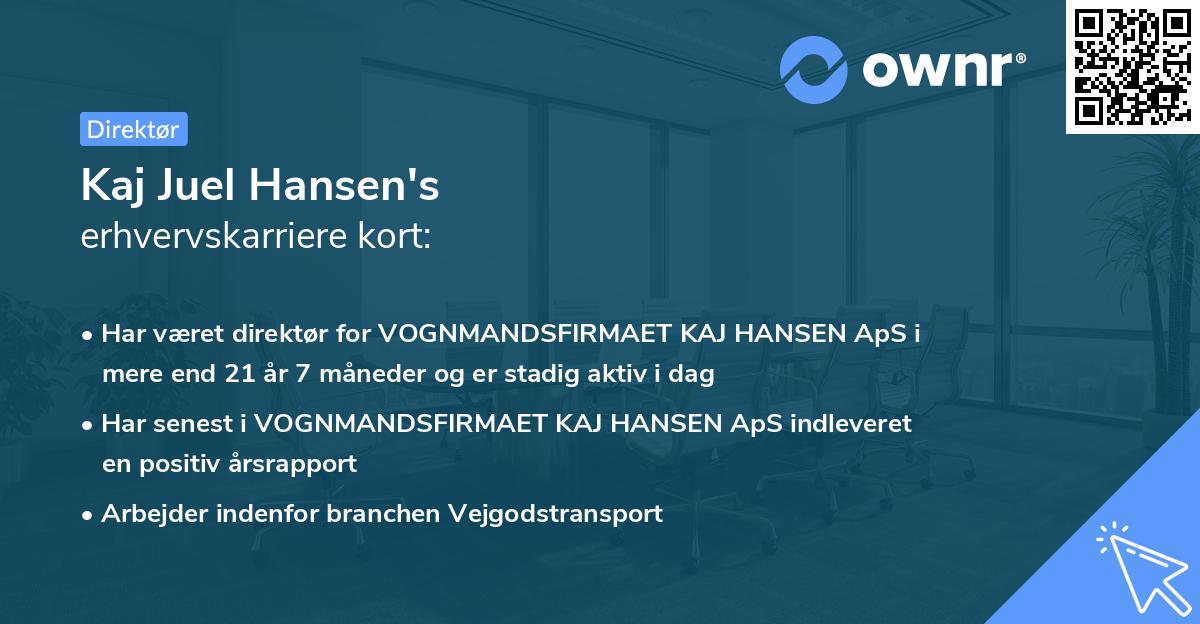 ownr®

Direktør

Kaj Juel Hansen's
erhvervskarriere kort:

• Har været direktør for VOGNMANDSFIRMAET KAJ HANSEN ApS i mere end 21 år 7 måneder og er stadig aktiv i dag

• Har senest i VOGNMANDSFIRMAET KAJ HANSEN ApS indleveret en positiv årsrapport

• Arbejder indenfor branchen Vejgodstransport